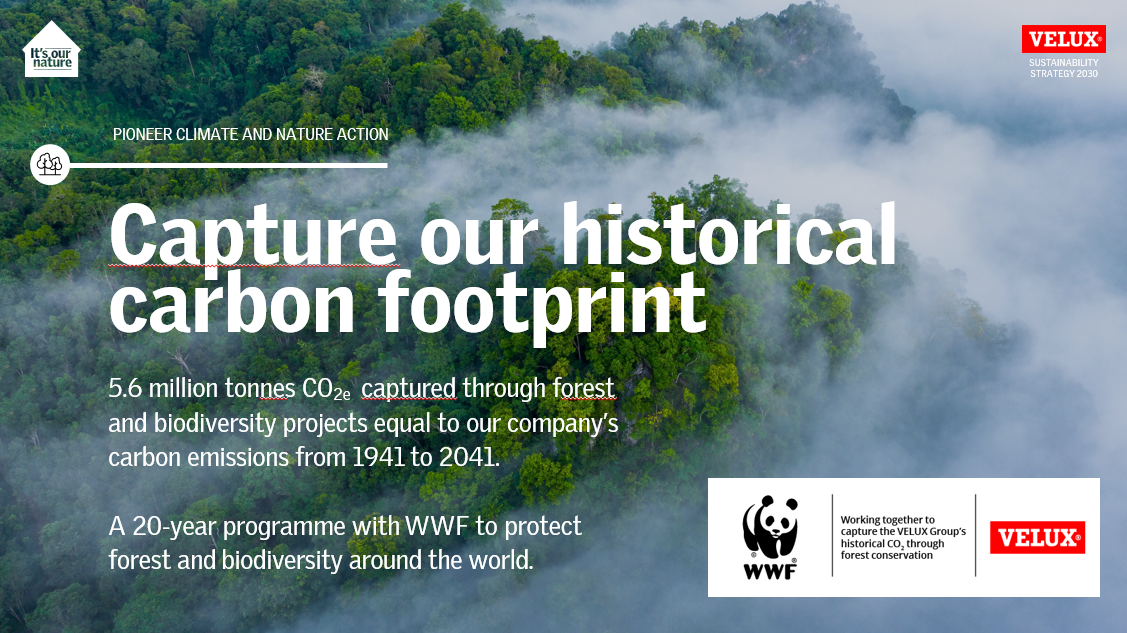 It's our nature

VELUX®
SUSTAINABILITY STRATEGY 2030

PIONEER CLIMATE AND NATURE ACTION

Capture our historical carbon footprint

5.6 million tonnes $CO_{2e}$ captured through forest and biodiversity projects equal to our company's carbon emissions from 1941 to 2041.

A 20-year programme with WWF to protect forest and biodiversity around the world.

WWF®

Working together to capture the VELUX Group's historical $CO_2$ through forest conservation

VELUX®